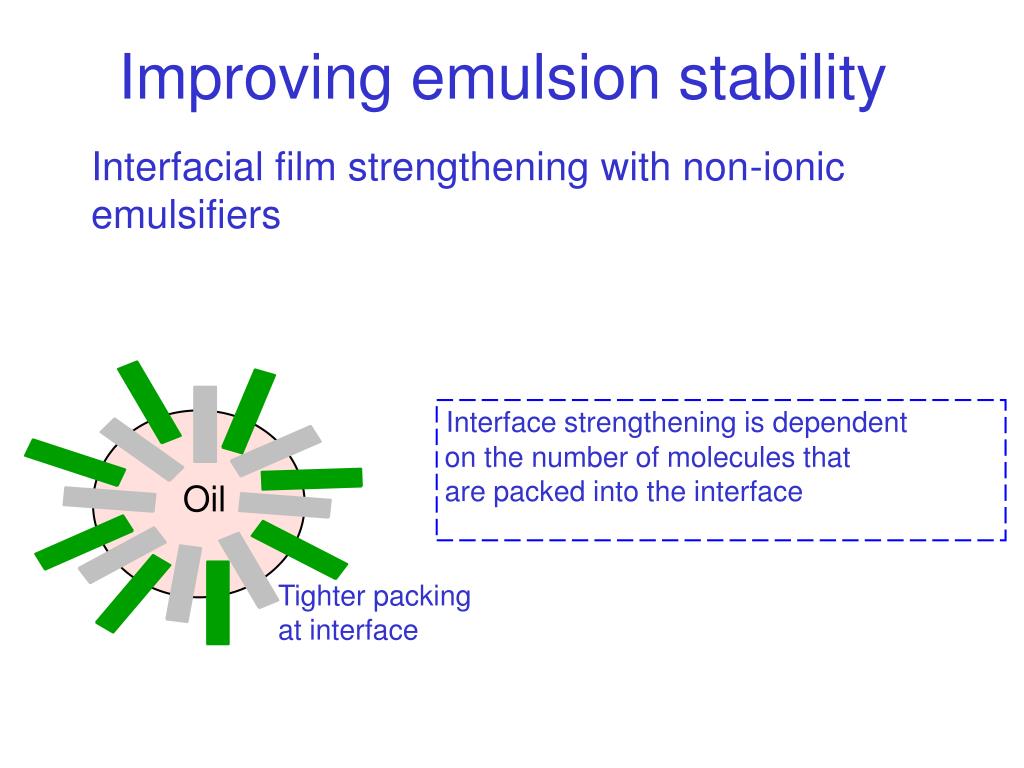 Improving emulsion stability

Interfacial film strengthening with non-ionic emulsifiers

Oil

Tighter packing at interface

Interface strengthening is dependent on the number of molecules that are packed into the interface